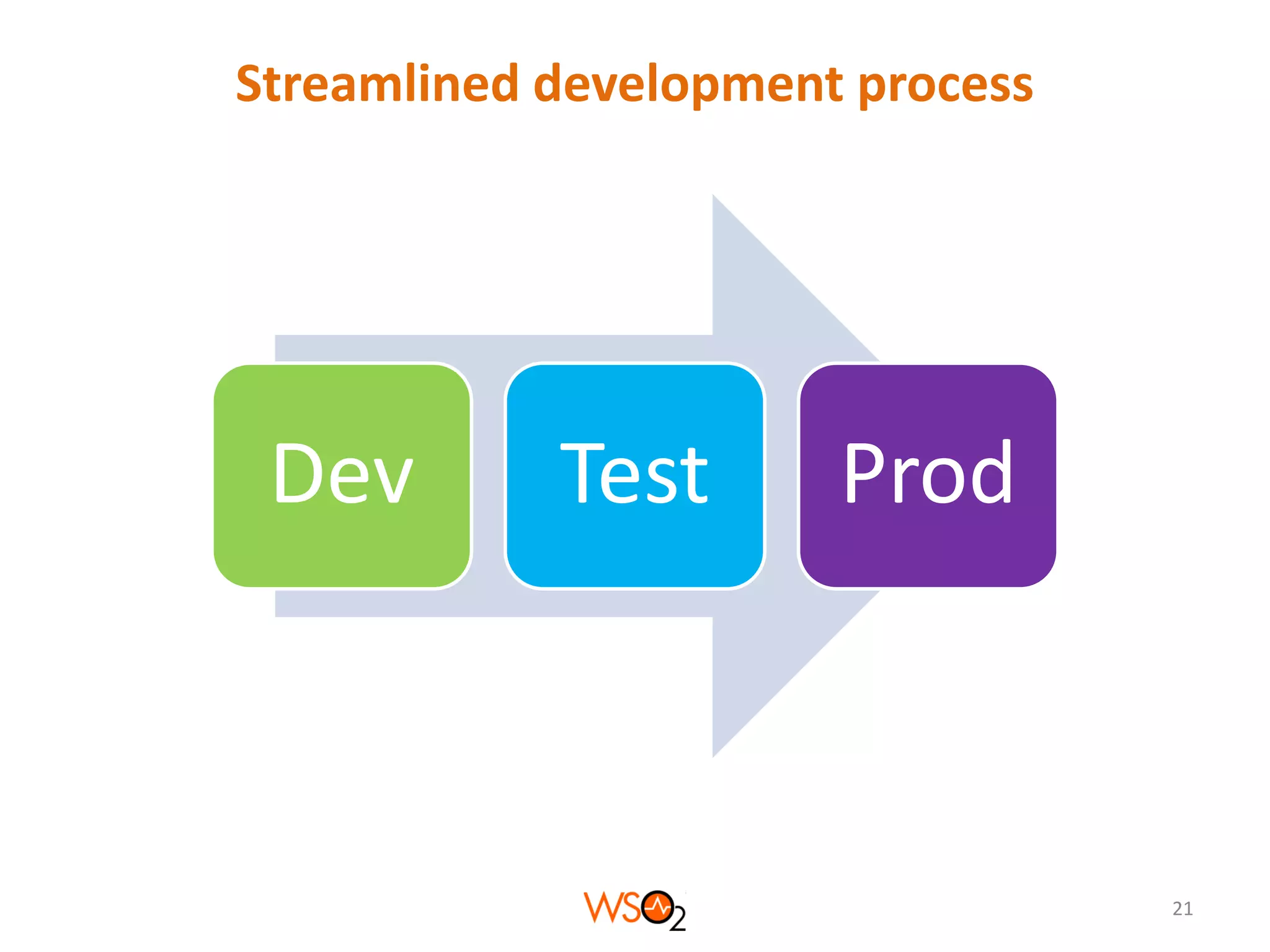 Streamlined development process

Dev

Test

Prod

WSO2

21